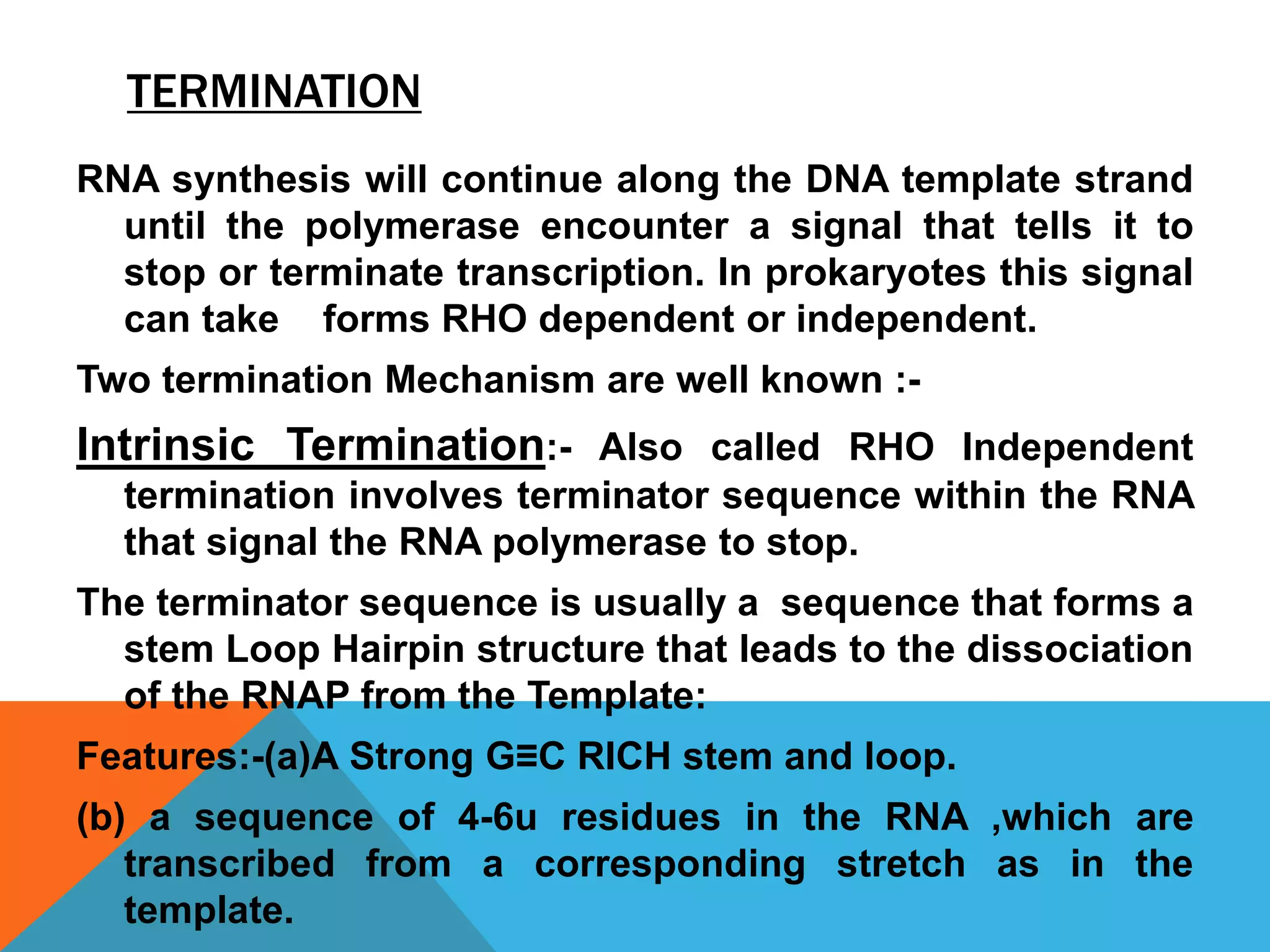 TERMINATION

RNA synthesis will continue along the DNA template strand until the polymerase encounter a signal that tells it to stop or terminate transcription. In prokaryotes this signal can take forms RHO dependent or independent.

Two termination Mechanism are well known :-

Intrinsic Termination:- Also called RHO Independent termination involves terminator sequence within the RNA that signal the RNA polymerase to stop.

The terminator sequence is usually a sequence that forms a stem Loop Hairpin structure that leads to the dissociation of the RNAP from the Template:

Features:-(a)A Strong G≡C RICH stem and loop.

(b) a sequence of 4-6u residues in the RNA ,which are transcribed from a corresponding stretch as in the template.